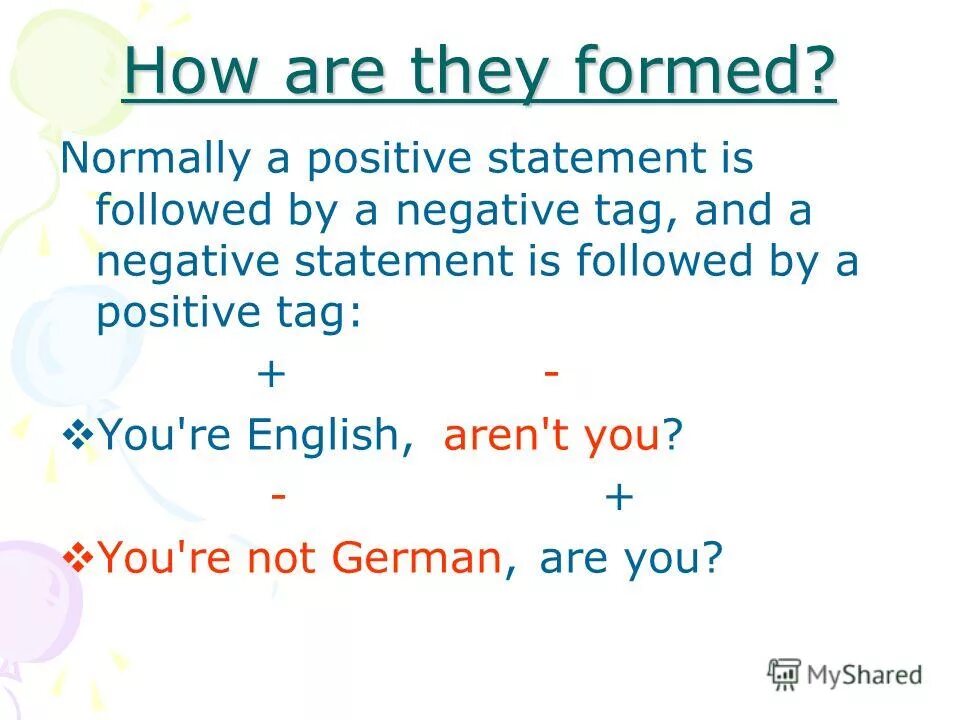 How are they formed?

Normally a positive statement is followed by a negative tag, and a negative statement is followed by a positive tag:

+ -

❖You're English, aren't you?

- +

❖You're not German, are you?

MyShared